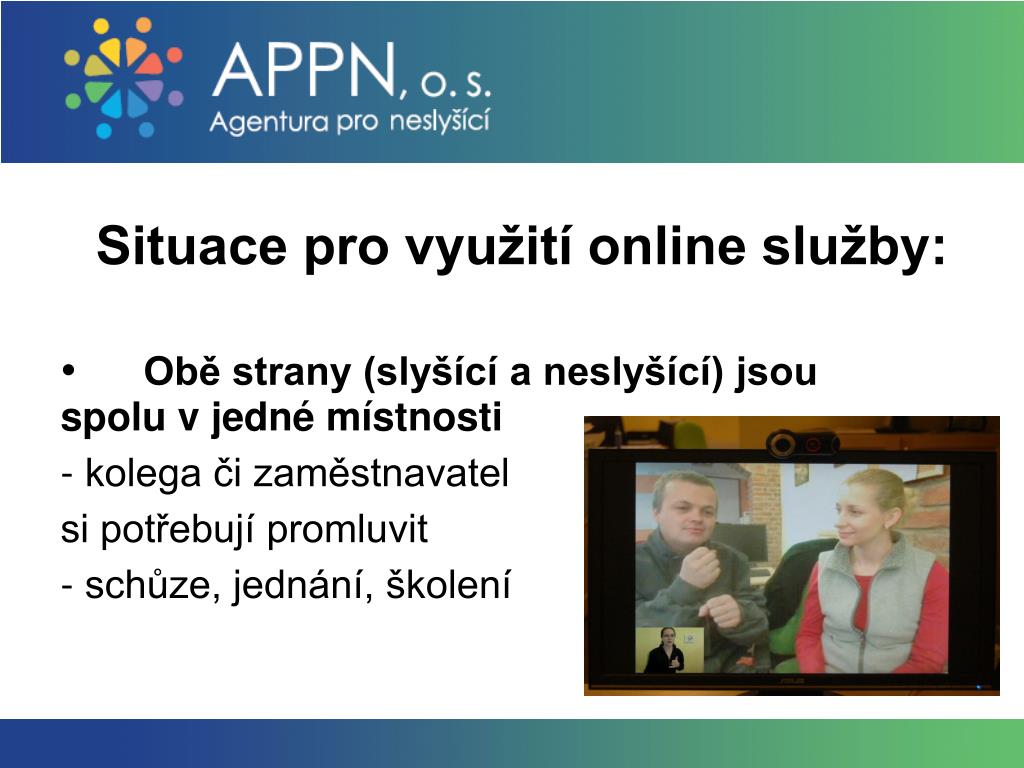 APPN, o. s.
Agentura pro neslyšící

Situace pro využití online služby:

• Obě strany (slyšící a neslyšící) jsou spolu v jedné místnosti
- kolega či zaměstnavatel si potřebují promluvit
- schůze, jednání, školení